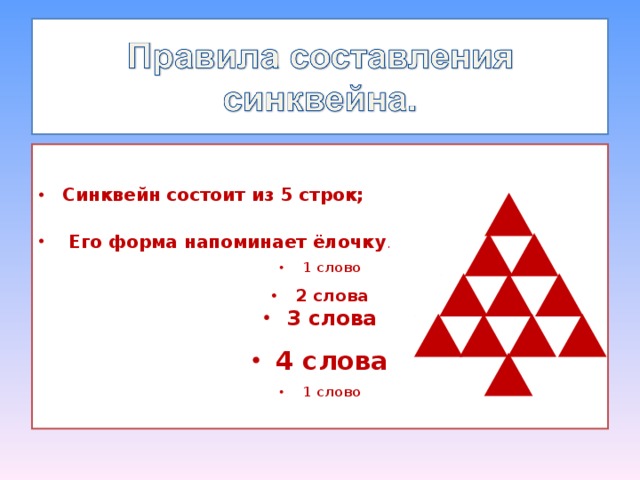 Правила составления синквейна.

• Синквейн состоит из 5 строк;

• Его форма напоминает ёлочку.

• 1 слово

• 2 слова

• 3 слова

• 4 слова

• 1 слово